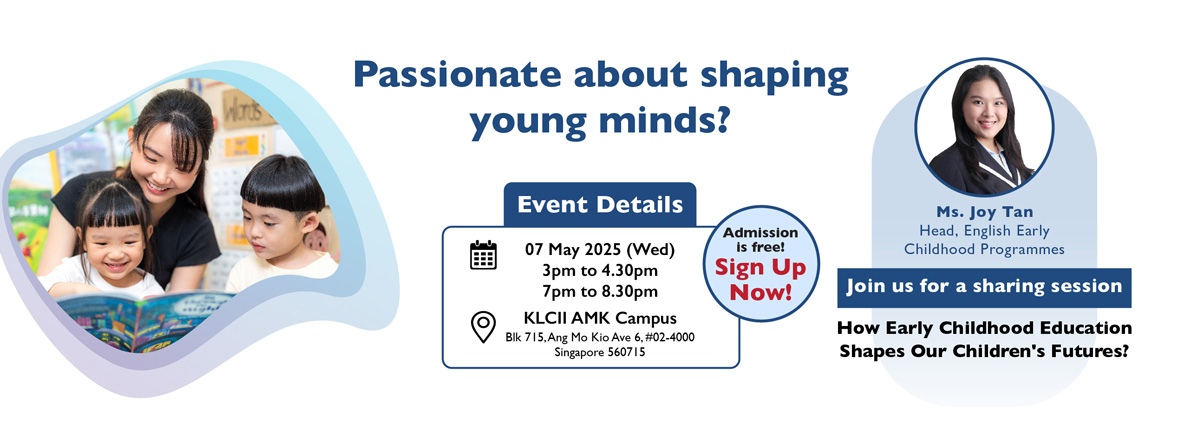 Words

Passionate about shaping young minds?

Event Details

07 May 2025 (Wed)
3pm to 4.30pm
7pm to 8.30pm

KLCII AMK Campus
Blk 715, Ang Mo Kio Ave 6, #02-4000
Singapore 560715

Admission is free!
Sign Up Now!

Ms. Joy Tan
Head, English Early Childhood Programmes

Join us for a sharing session

How Early Childhood Education Shapes Our Children's Futures?